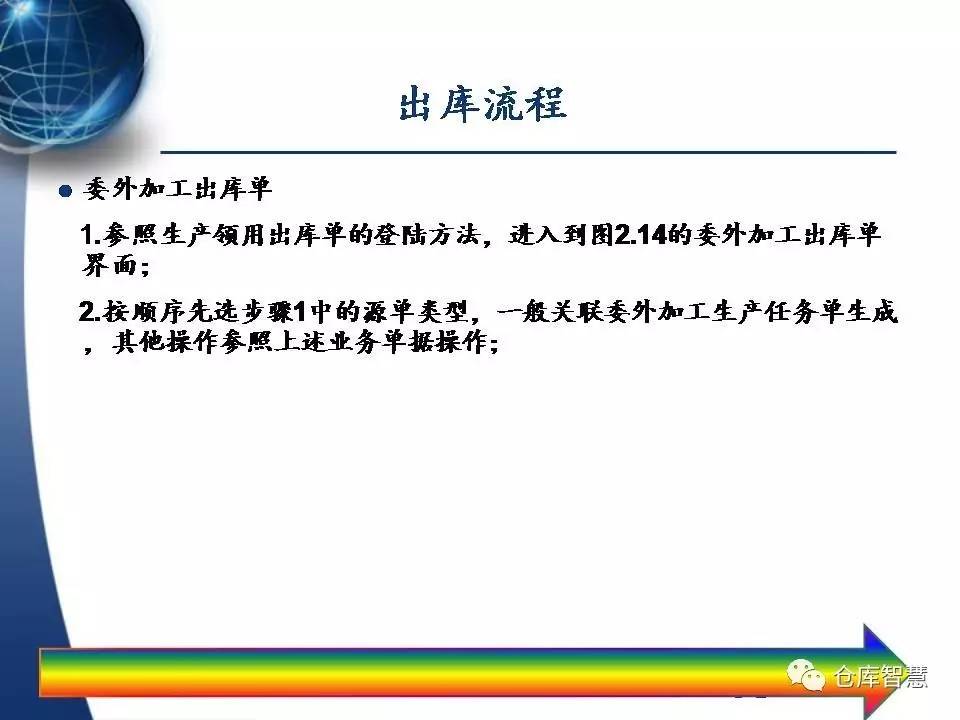 出库流程

委外加工出库单

1.参照生产领用出库单的登陆方法，进入到图2.14的委外加工出库单界面；

2.按顺序先选步骤1中的源单类型，一般关联委外加工生产任务单生成，其他操作参照上述业务单据操作；

仓库智慧